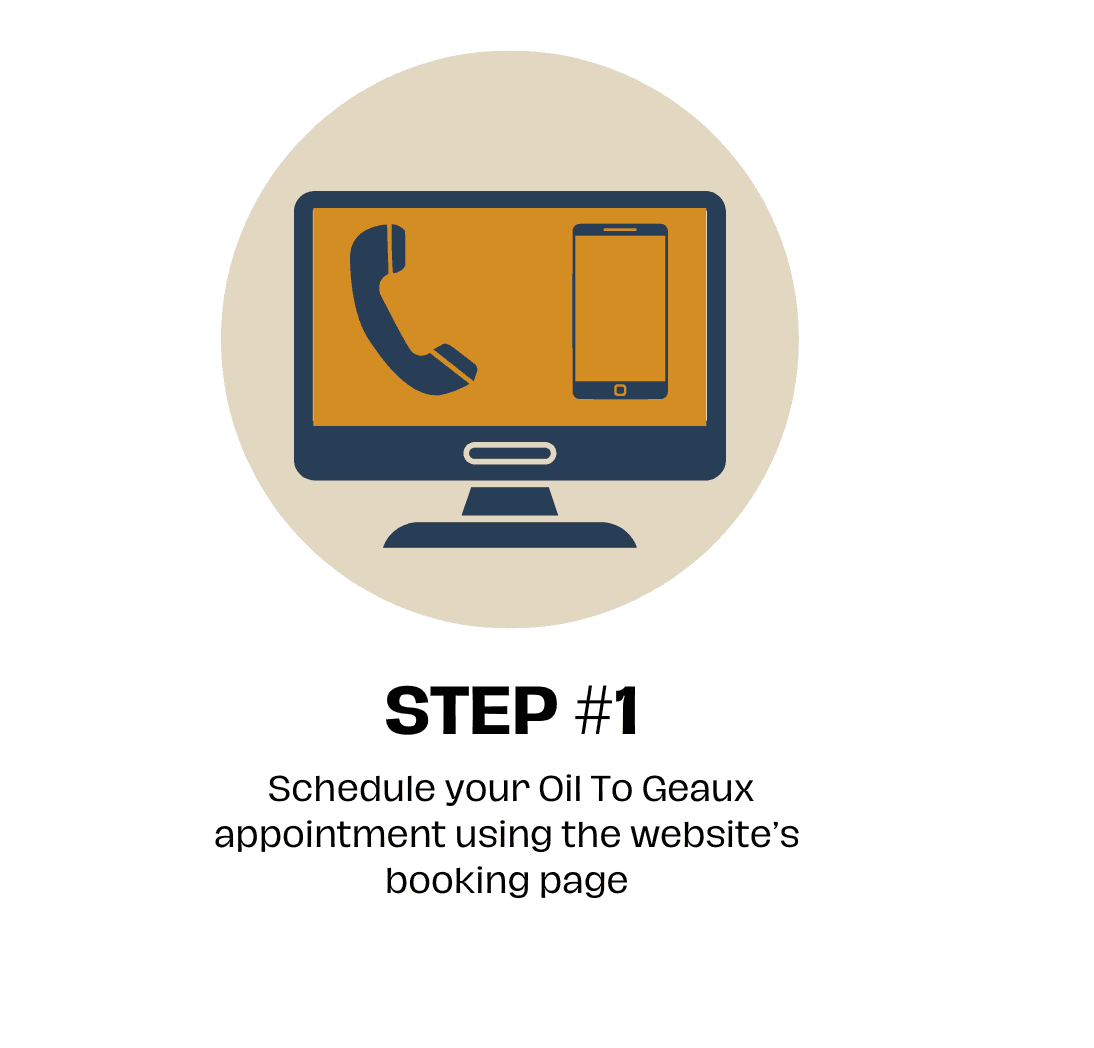 STEP #1

Schedule your Oil To Geaux appointment using the website's booking page